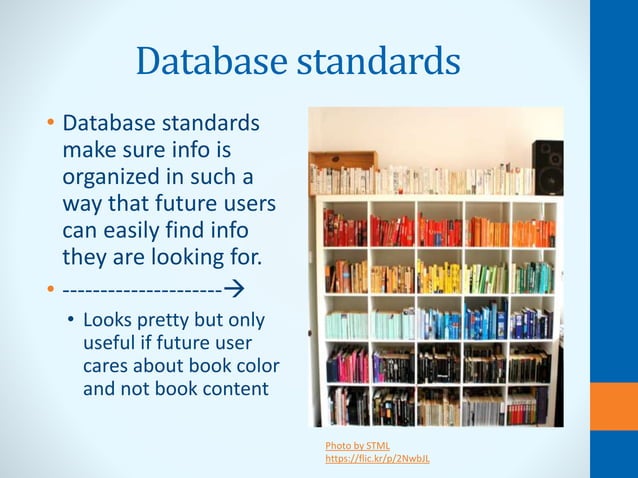 Database standards

• Database standards make sure info is organized in such a way that future users can easily find info they are looking for.
• ---------------------→
  • Looks pretty but only useful if future user cares about book color and not book content

Photo by STML
https://flic.kr/p/2NwbJL